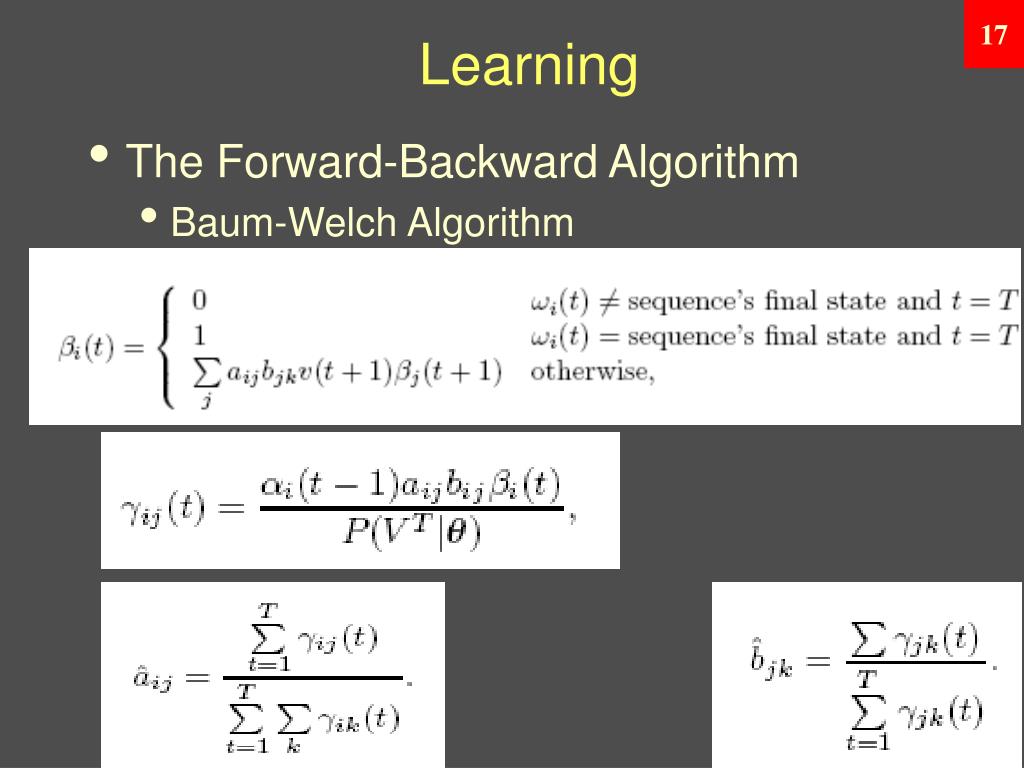 17

Learning

• The Forward-Backward Algorithm
 • Baum-Welch Algorithm

$\beta_i(t) = \begin{cases} 0 & \omega_i(t) \neq \text{sequence's final state and } t = T \\ 1 & \omega_i(t) = \text{sequence's final state and } t = T \\ \sum_j a_{ij} b_{jk} v(t+1) \beta_j(t+1) & \text{otherwise,} \end{cases}$

$\gamma_{ij}(t) = \frac{\alpha_i(t-1) a_{ij} b_{ij} \beta_i(t)}{P(V^T|\theta)},$

$\hat{a}_{ij} = \frac{\sum_{t=1}^{T} \gamma_{ij}(t)}{\sum_{t=1}^{T} \sum_k \gamma_{ik}(t)}.$

$\hat{b}_{jk} = \frac{\sum \gamma_{jk}(t)}{\sum_{t=1}^{T} \gamma_{jk}(t)}.$